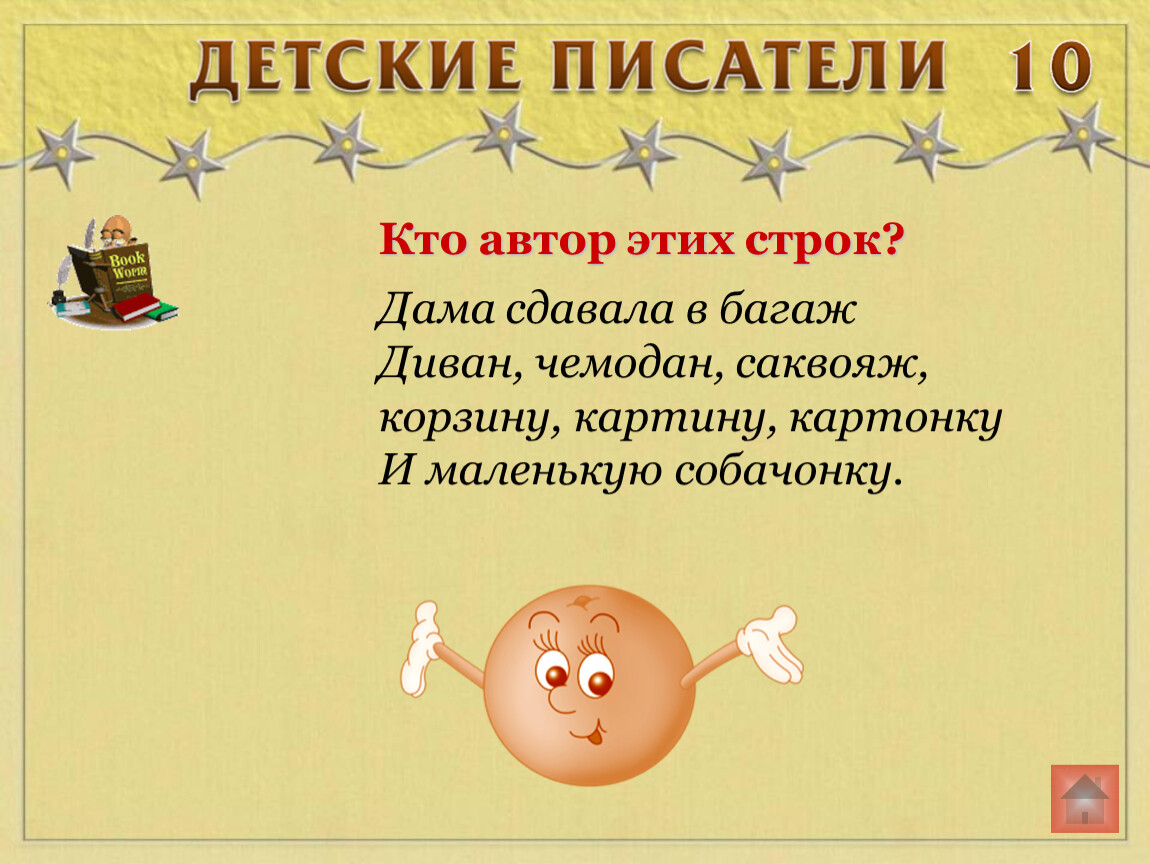 ДЕТСКИЕ ПИСАТЕЛИ 10

Book Worm

Кто автор этих строк?

Дама сдавала в багаж
Диван, чемодан, саквояж,
корзину, картину, картонку
И маленькую собачонку.